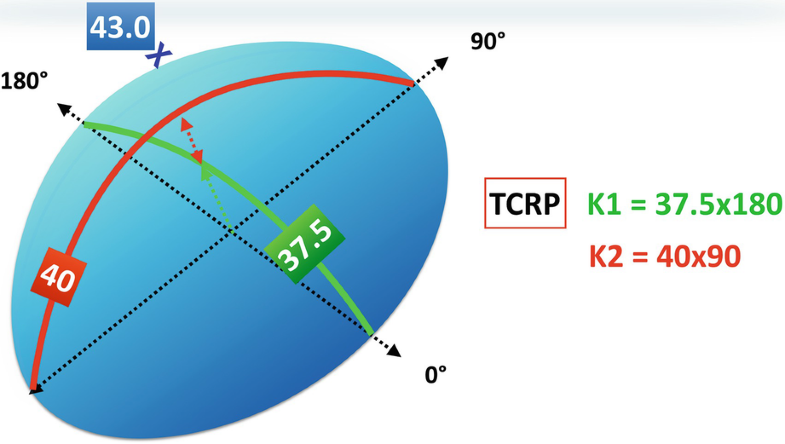 43.0

X

90°

180°

40

37.5

0°

TCRP

K1 = 37.5x180

K2 = 40x90